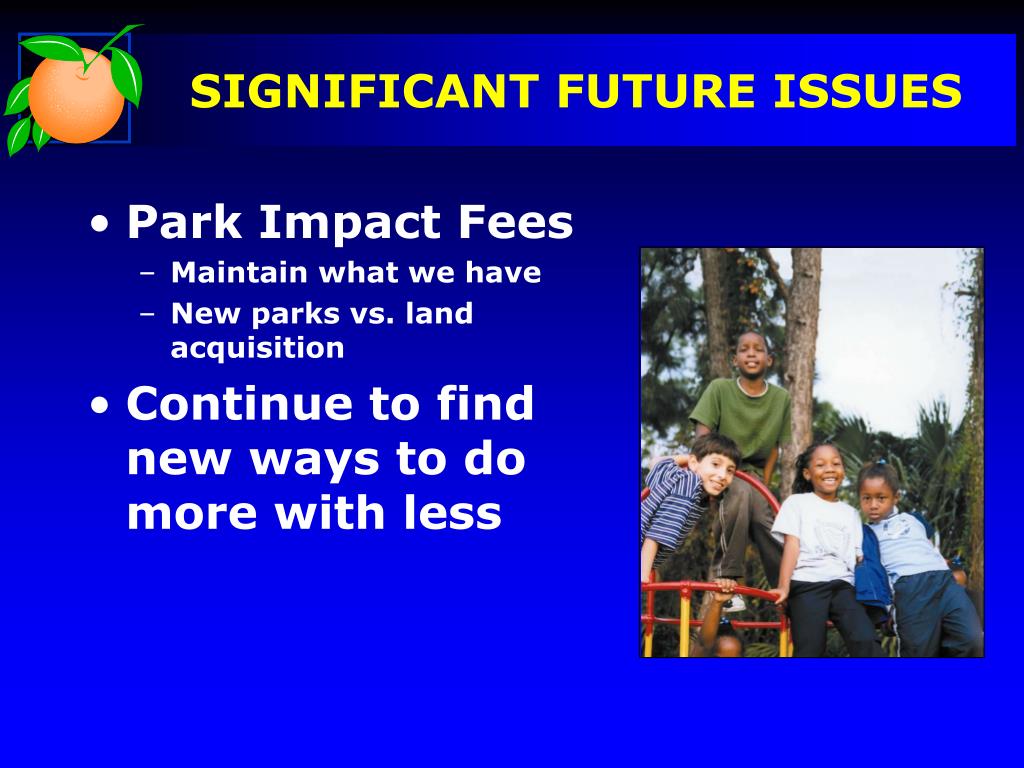 SIGNIFICANT FUTURE ISSUES

• Park Impact Fees
– Maintain what we have
– New parks vs. land acquisition

• Continue to find new ways to do more with less